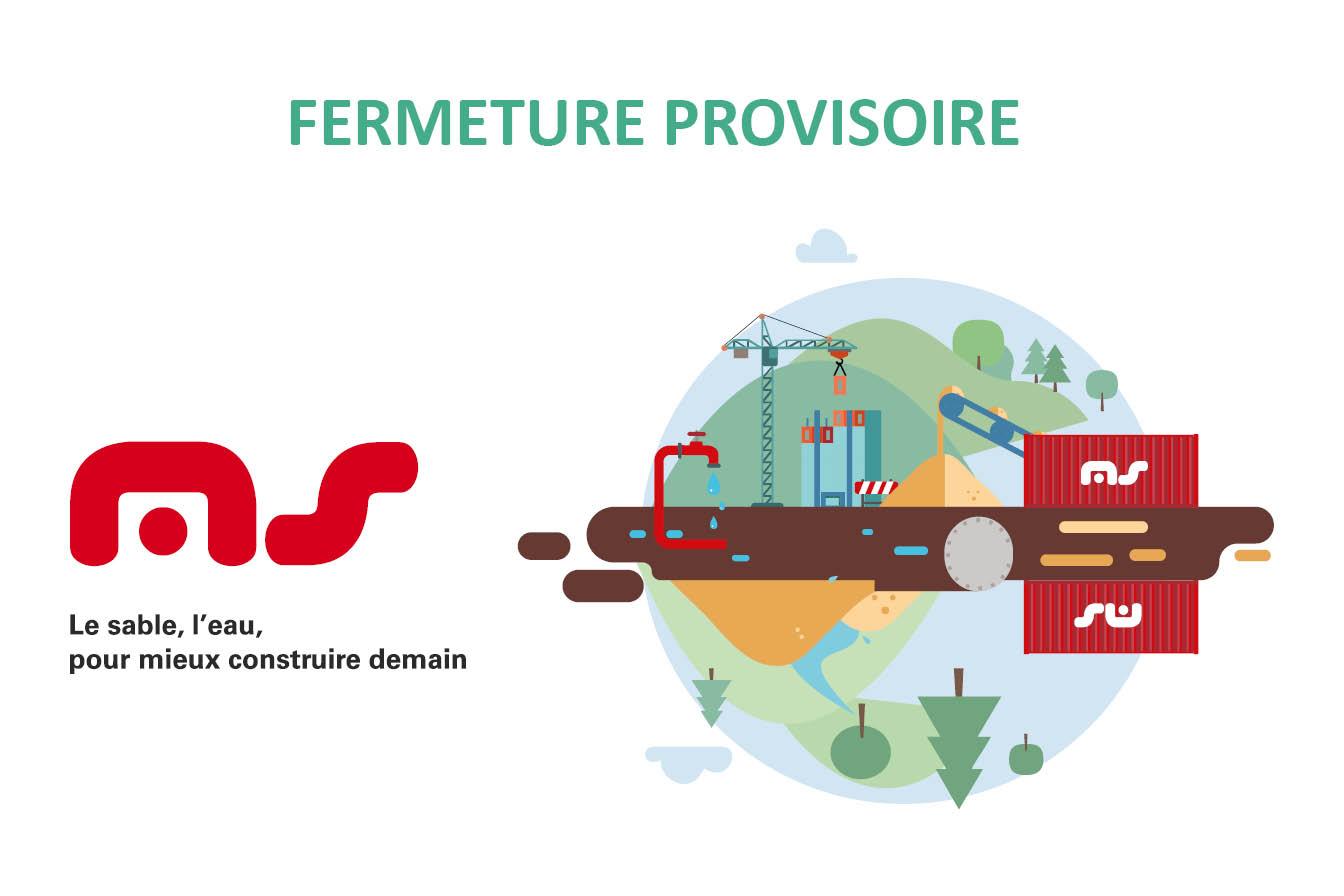 FERMETURE PROVISOIRE

as

Le sable, l'eau, pour mieux construire demain

as

as